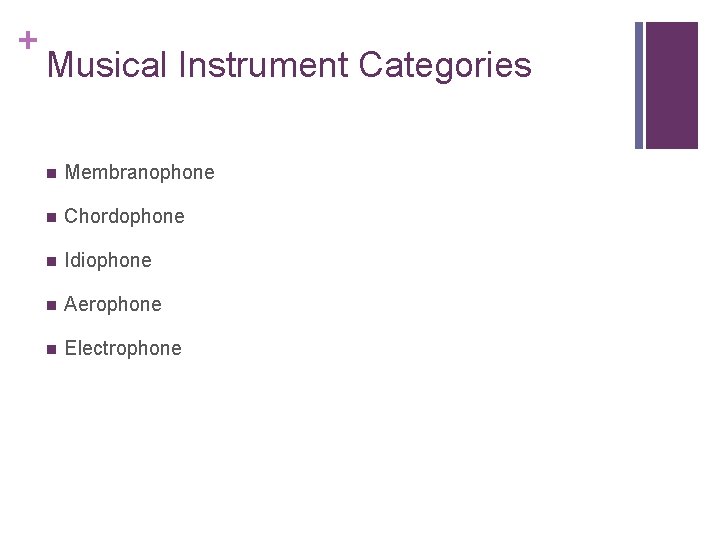 +
Musical Instrument Categories

- Membranophone
- Chordophone
- Idiophone
- Aerophone
- Electrophone